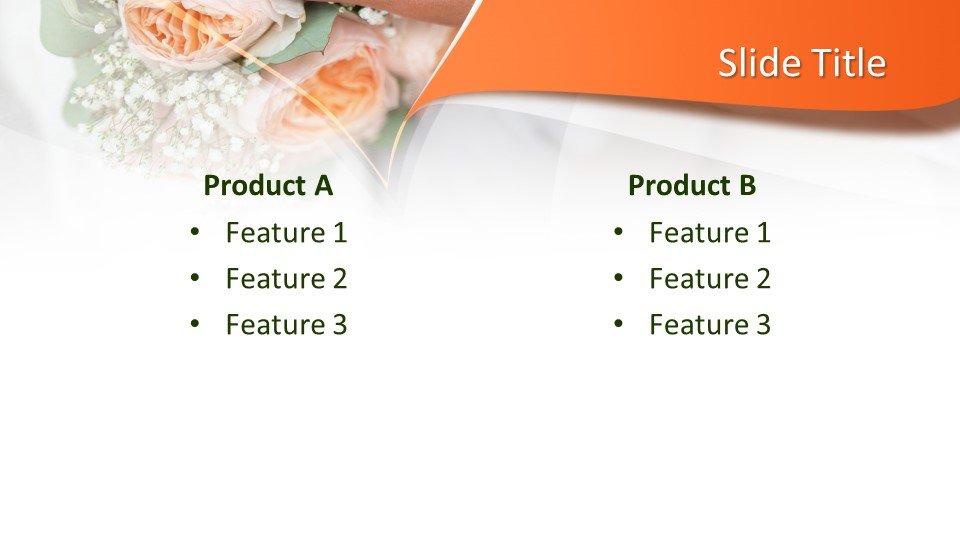 Slide Title

Product A
• Feature 1
• Feature 2
• Feature 3

Product B
• Feature 1
• Feature 2
• Feature 3